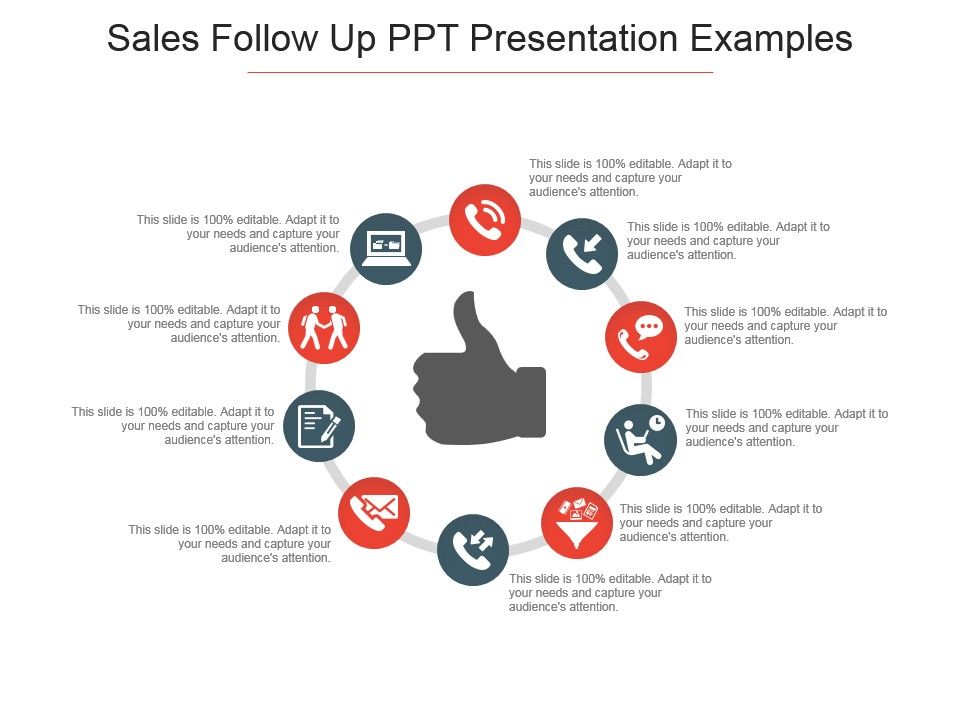 Sales Follow Up PPT Presentation Examples

This slide is 100% editable. Adapt it to your needs and capture your audience's attention.

This slide is 100% editable. Adapt it to your needs and capture your audience's attention.

This slide is 100% editable. Adapt it to your needs and capture your audience's attention.

This slide is 100% editable. Adapt it to your needs and capture your audience's attention.

This slide is 100% editable. Adapt it to your needs and capture your audience's attention.

This slide is 100% editable. Adapt it to your needs and capture your audience's attention.

This slide is 100% editable. Adapt it to your needs and capture your audience's attention.

This slide is 100% editable. Adapt it to your needs and capture your audience's attention.

This slide is 100% editable. Adapt it to your needs and capture your audience's attention.

This slide is 100% editable. Adapt it to your needs and capture your audience's attention.